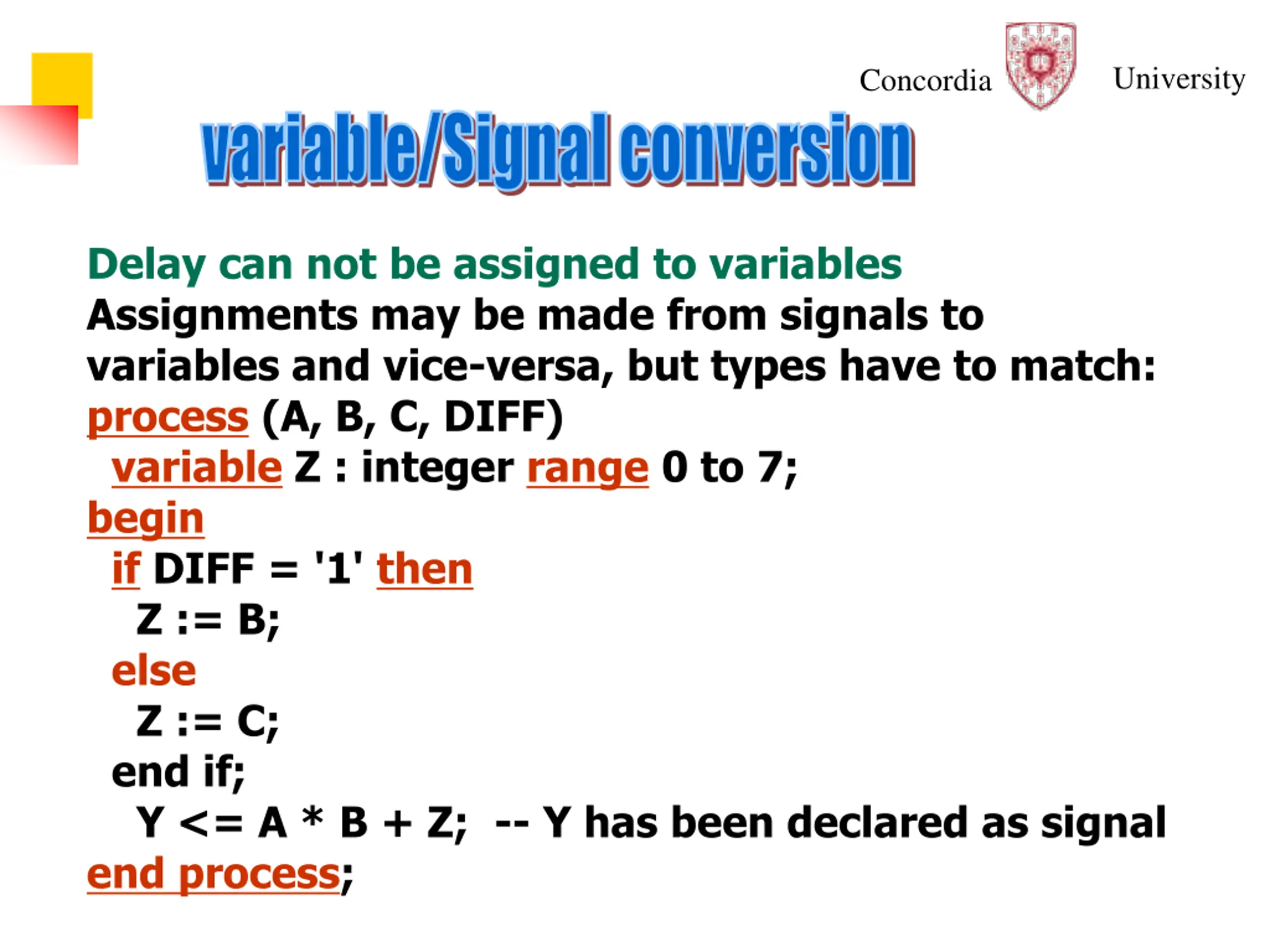 Concordia University

variable/Signal conversion

Delay can not be assigned to variables
Assignments may be made from signals to variables and vice-versa, but types have to match:
process (A, B, C, DIFF)
  variable Z : integer range 0 to 7;
begin
  if DIFF = '1' then
    Z := B;
  else
    Z := C;
  end if;
    Y <= A * B + Z;  -- Y has been declared as signal
end process;